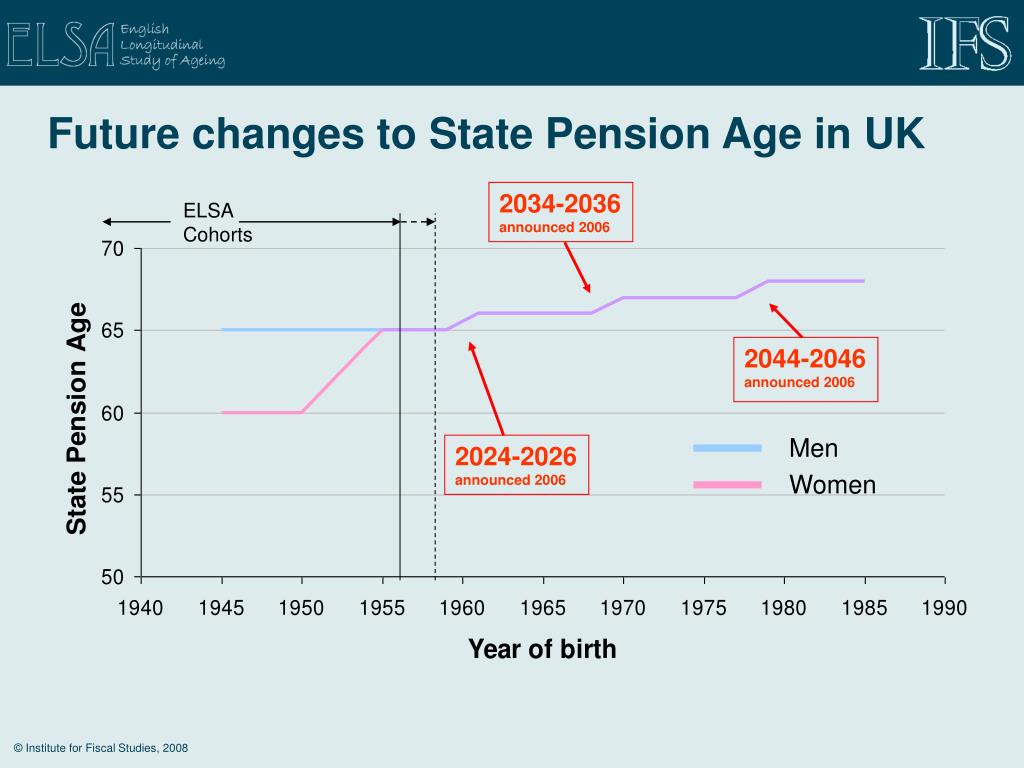 ELSA English Longitudinal Study of Ageing

IFS

Future changes to State Pension Age in UK

ELSA Cohorts

2034-2036
announced 2006

2044-2046
announced 2006

2024-2026
announced 2006

Men
Women

State Pension Age

70
65
60
55
50

1940 1945 1950 1955 1960 1965 1970 1975 1980 1985 1990

Year of birth

© Institute for Fiscal Studies, 2008